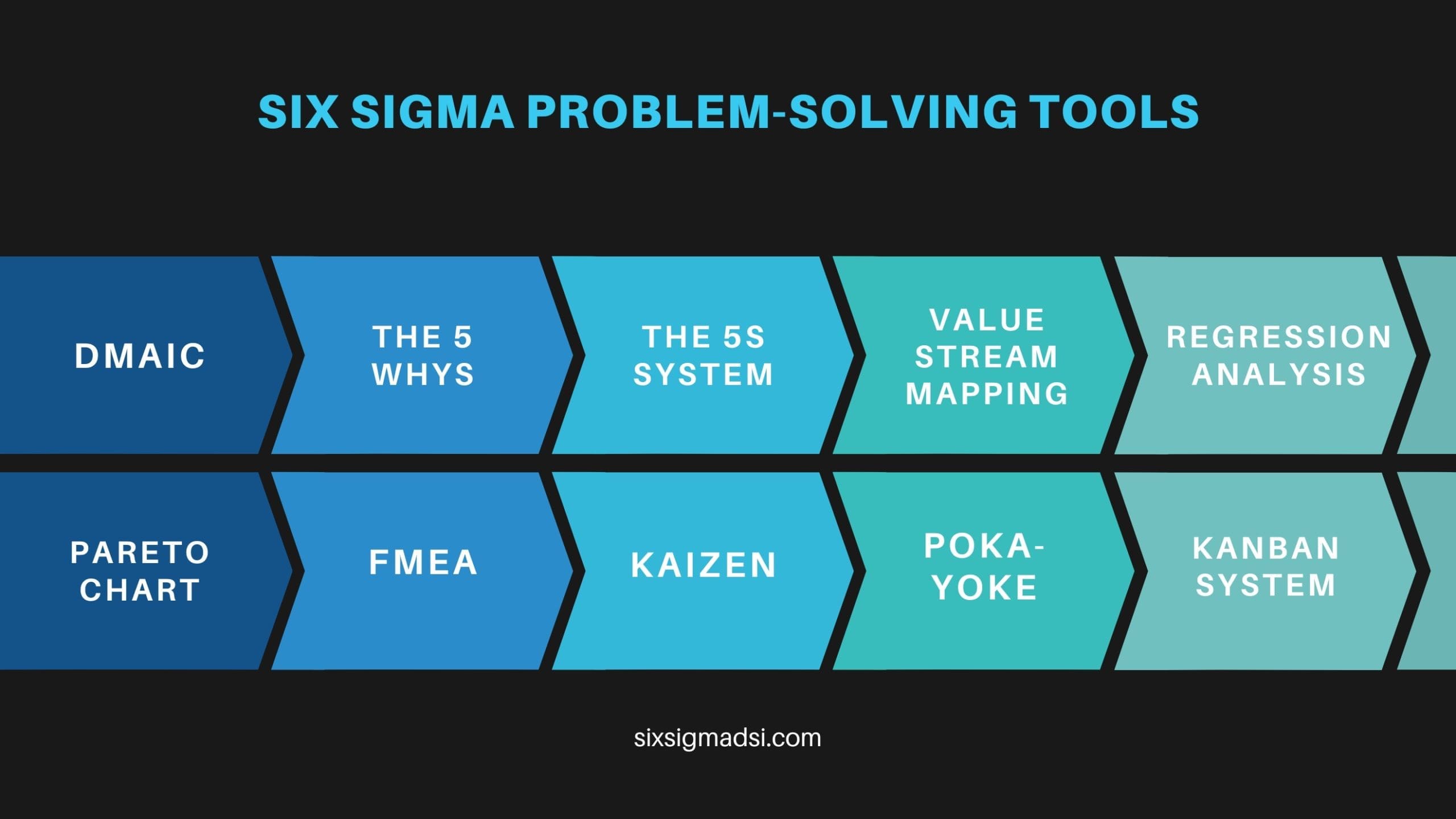 SIX SIGMA PROBLEM-SOLVING TOOLS

DMAIC

THE 5 WHYS

THE 5S SYSTEM

VALUE STREAM MAPPING

REGRESSION ANALYSIS

PARETO CHART

FMEA

KAIZEN

POKA-YOKE

KANBAN SYSTEM

sixsigmadsi.com